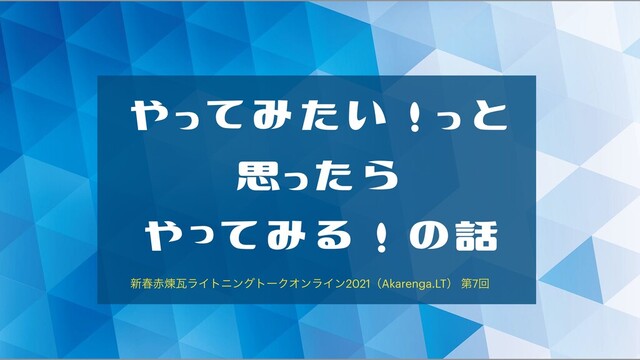 やってみたい！っと
思ったら
やってみる！の話

新春赤煉瓦ライトニングトークオンライン2021（Akarenga.LT） 第7回